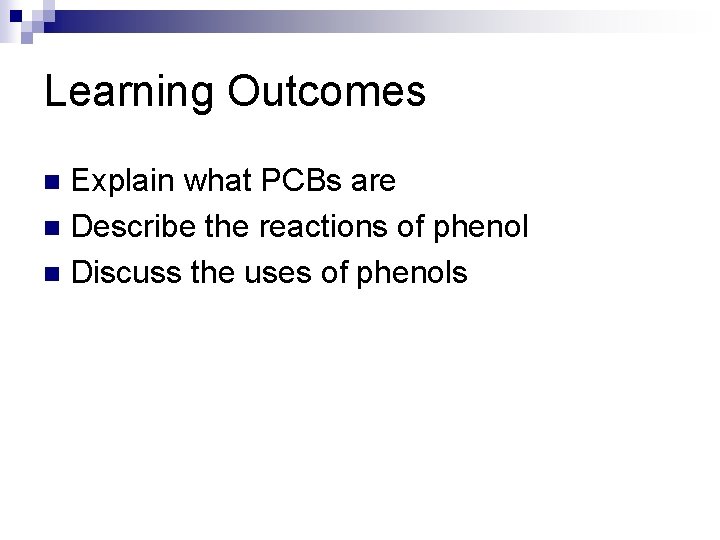 Learning Outcomes

- Explain what PCBs are
- Describe the reactions of phenol
- Discuss the uses of phenols